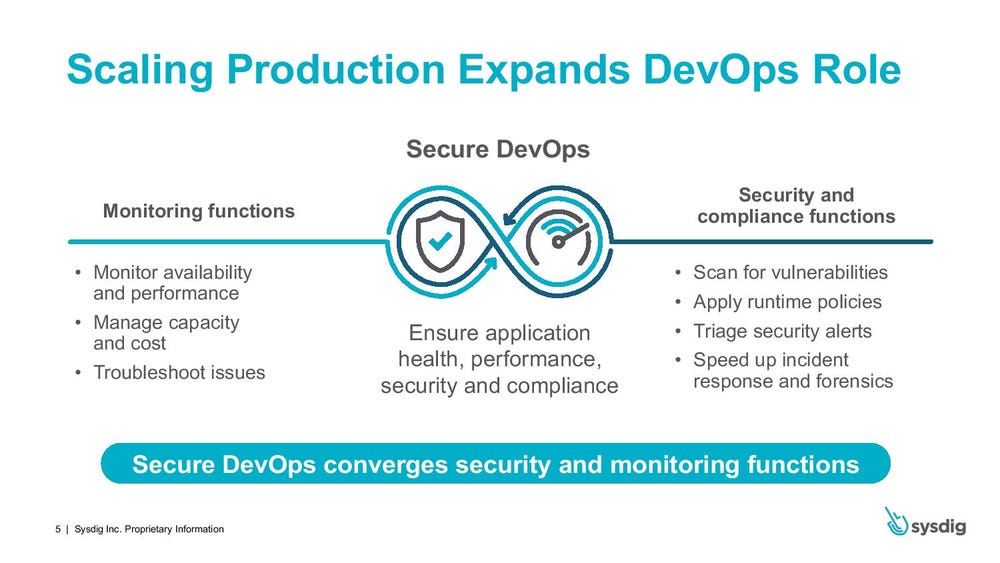 Scaling Production Expands DevOps Role

Secure DevOps

Monitoring functions

• Monitor availability and performance
• Manage capacity and cost
• Troubleshoot issues

Ensure application health, performance, security and compliance

Security and compliance functions

• Scan for vulnerabilities
• Apply runtime policies
• Triage security alerts
• Speed up incident response and forensics

Secure DevOps converges security and monitoring functions

5 | Sysdig Inc. Proprietary Information

sysdig